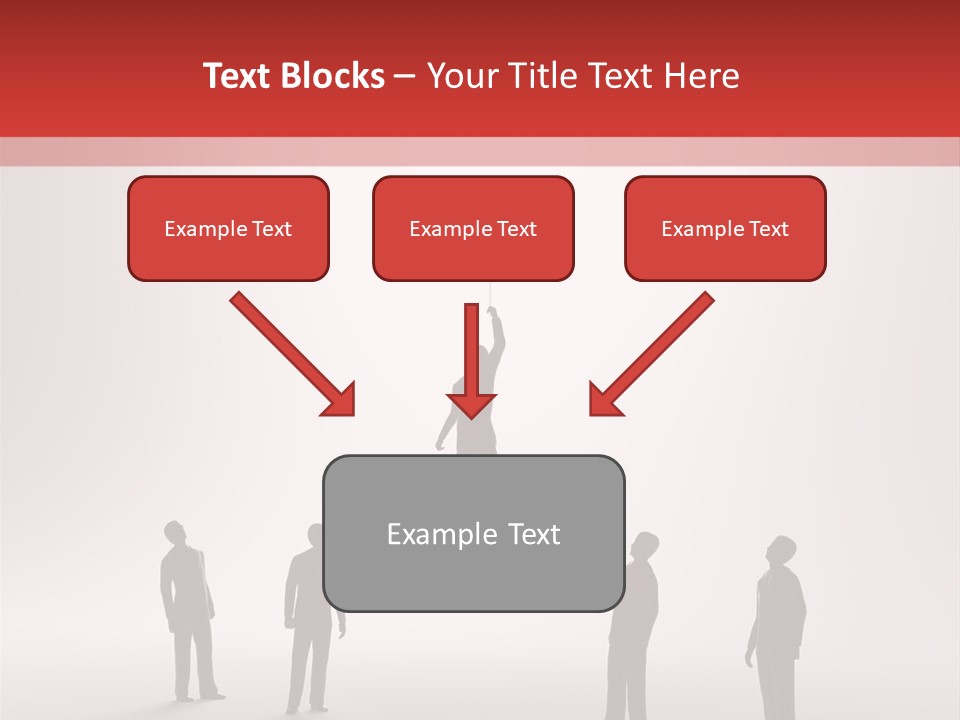 Text Blocks – Your Title Text Here

Example Text

Example Text

Example Text

Example Text